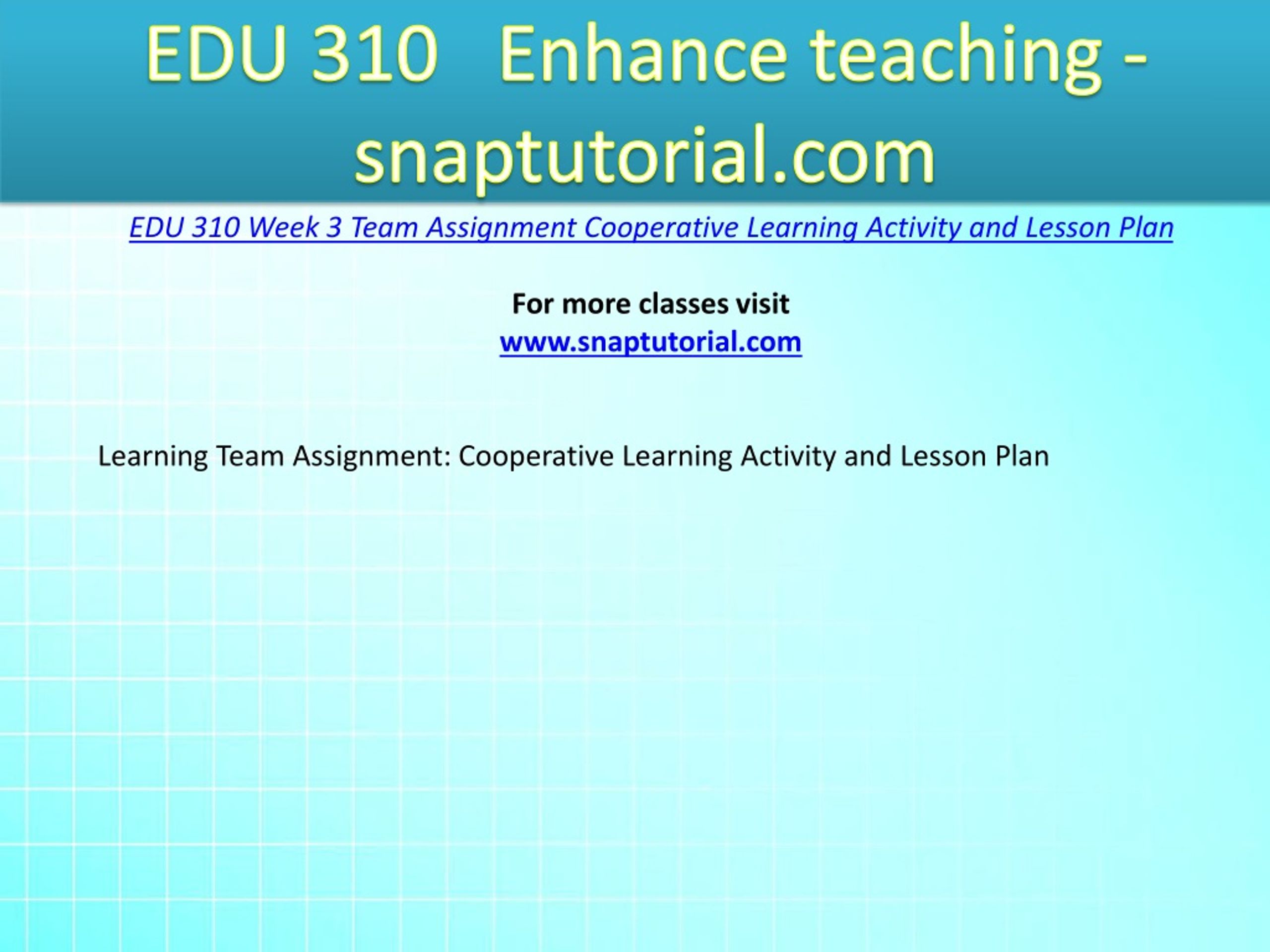 EDU 310 Enhance teaching - snaptutorial.com

EDU 310 Week 3 Team Assignment Cooperative Learning Activity and Lesson Plan

For more classes visit
www.snaptutorial.com

Learning Team Assignment: Cooperative Learning Activity and Lesson Plan